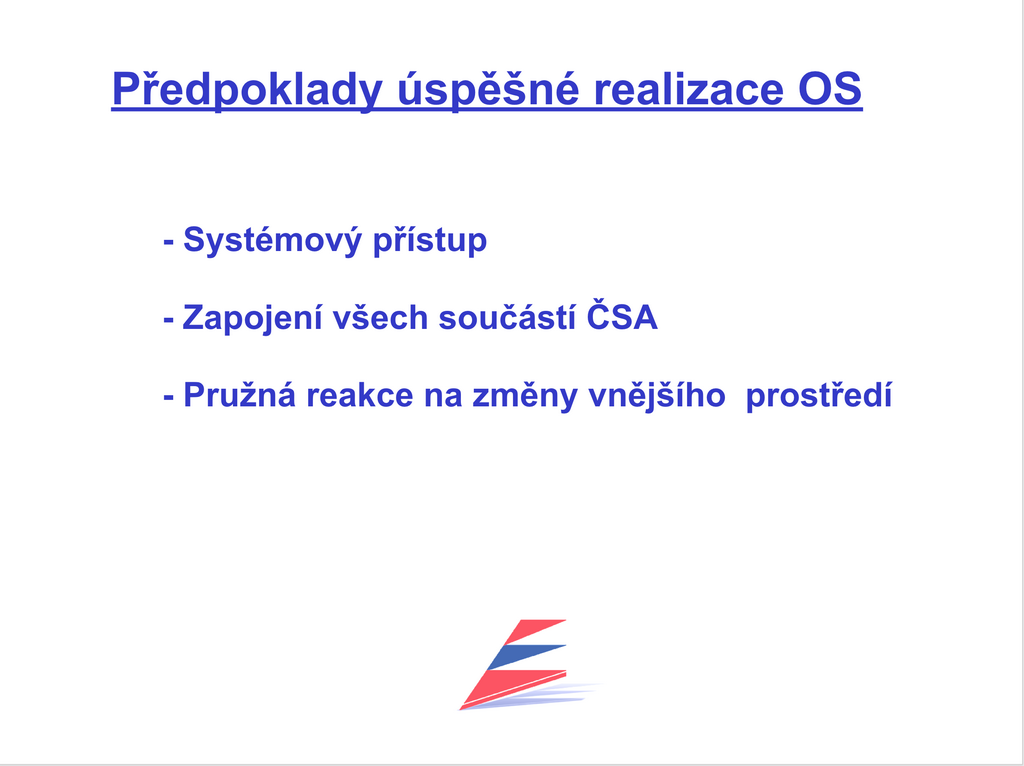 Předpoklady úspěšné realizace OS

- Systémový přístup

- Zapojení všech součástí ČSA

- Pružná reakce na změny vnějšího prostředí